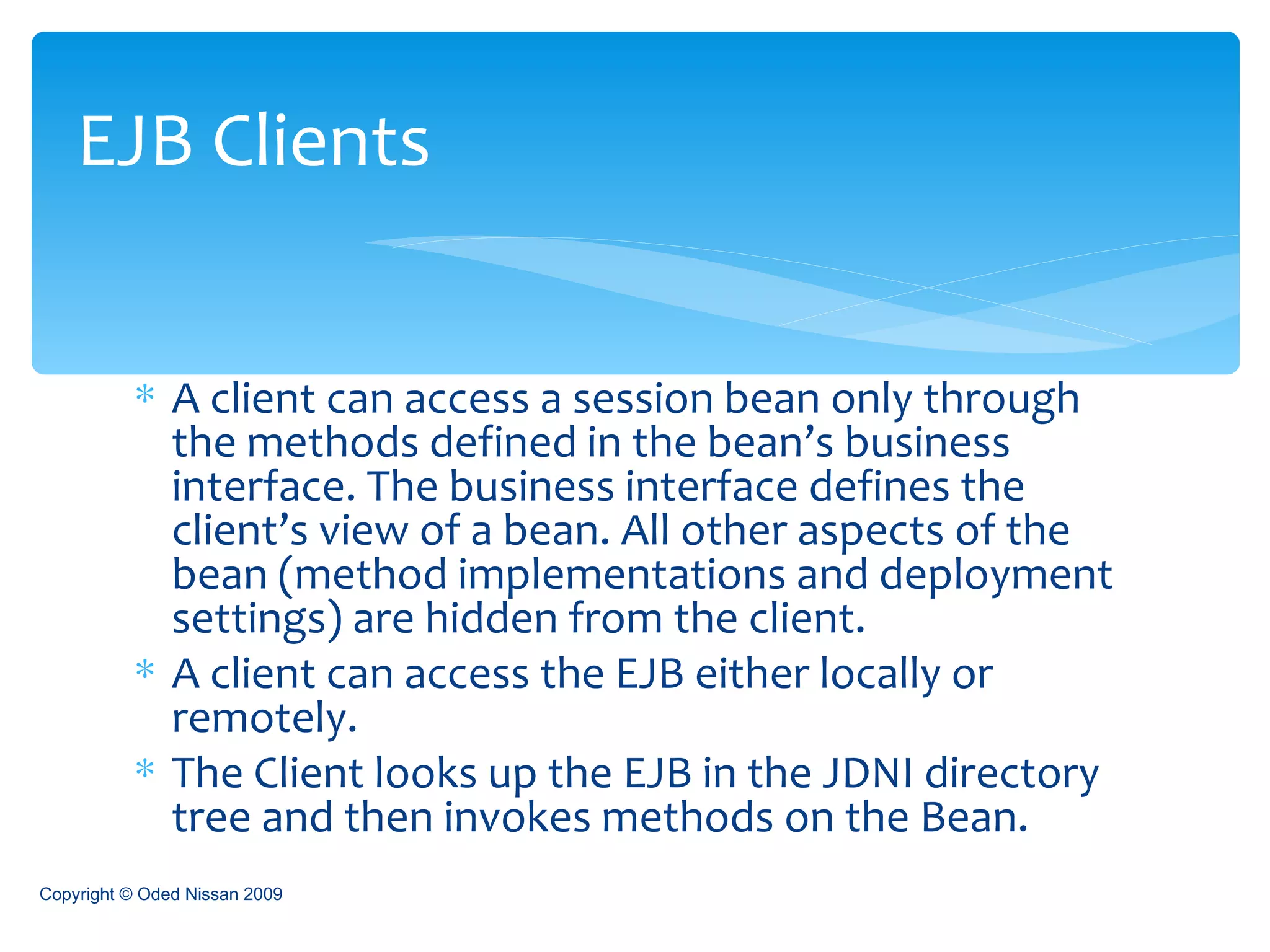 EJB Clients

* A client can access a session bean only through the methods defined in the bean’s business interface. The business interface defines the client’s view of a bean. All other aspects of the bean (method implementations and deployment settings) are hidden from the client.
* A client can access the EJB either locally or remotely.
* The Client looks up the EJB in the JDNI directory tree and then invokes methods on the Bean.

Copyright © Oded Nissan 2009